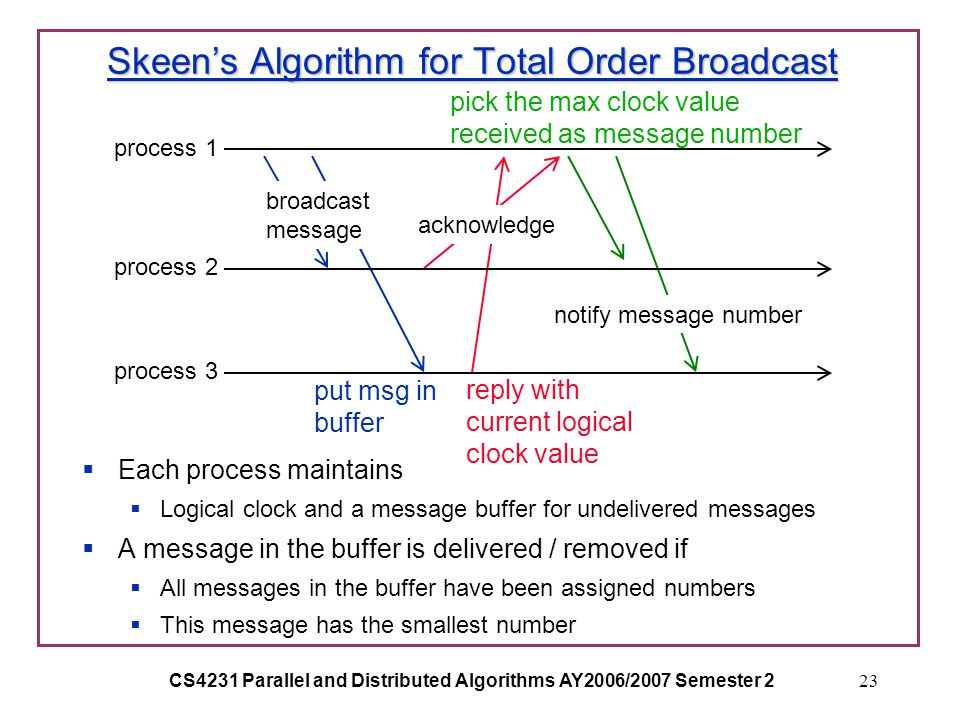 Skeen's Algorithm for Total Order Broadcast

pick the max clock value received as message number

process 1

broadcast message

acknowledge

process 2

notify message number

process 3

put msg in buffer

reply with current logical clock value

▪ Each process maintains
▪ Logical clock and a message buffer for undelivered messages
▪ A message in the buffer is delivered / removed if
▪ All messages in the buffer have been assigned numbers
▪ This message has the smallest number

CS4231 Parallel and Distributed Algorithms AY2006/2007 Semester 2

23